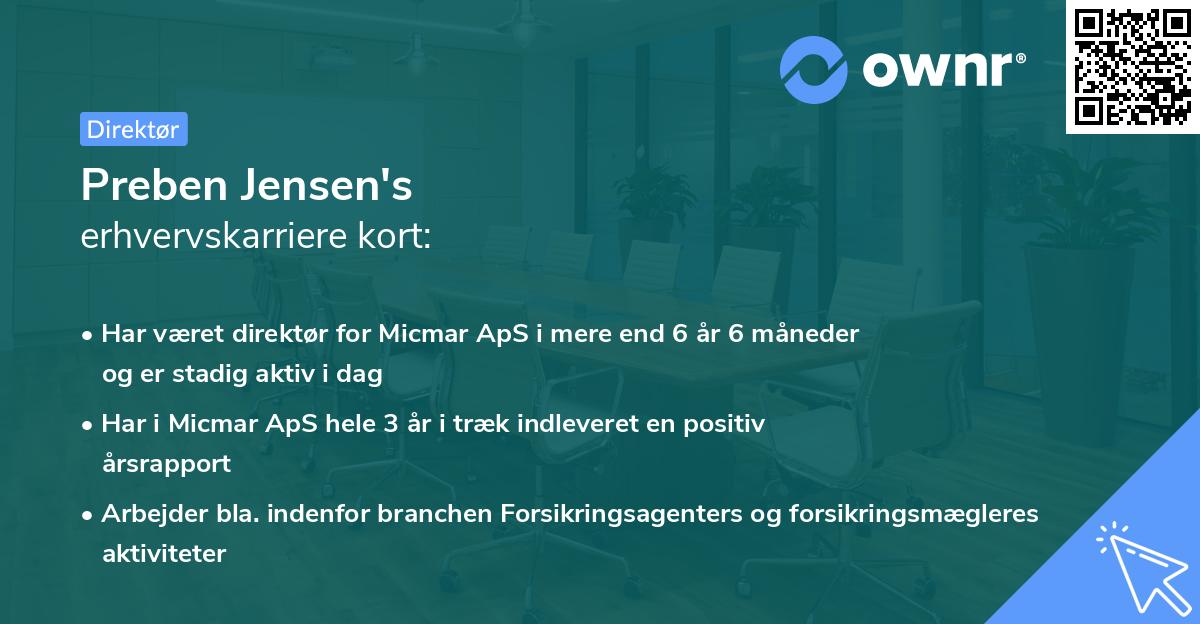 ownr®

Direktør

Preben Jensen's
erhvervskarriere kort:

• Har været direktør for Micmar ApS i mere end 6 år 6 måneder og er stadig aktiv i dag

• Har i Micmar ApS hele 3 år i træk indleveret en positiv årsrapport

• Arbejder bla. indenfor branchen Forsikringsagenters og forsikringsmægleres aktiviteter